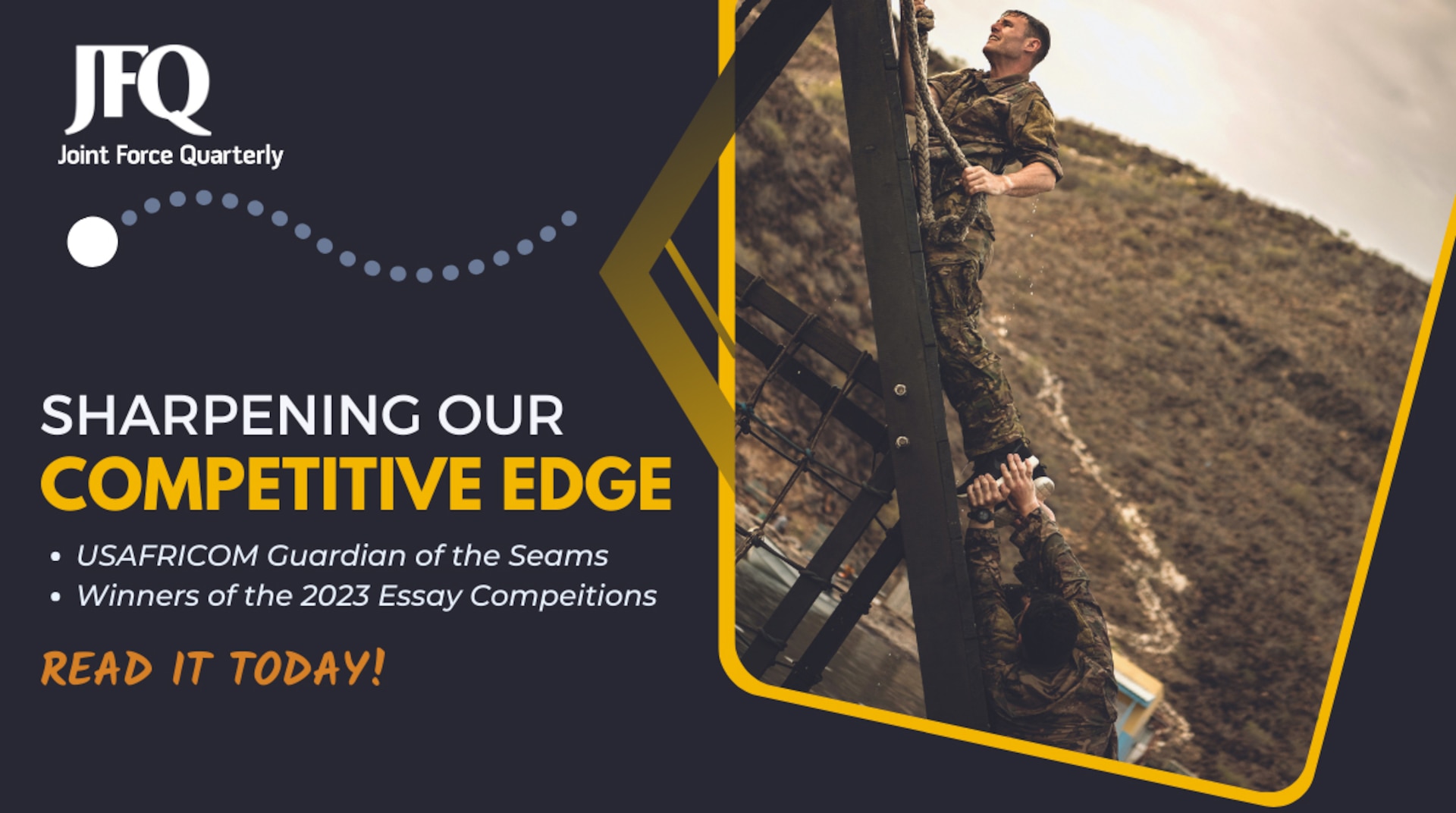 JFQ
Joint Force Quarterly

SHARPENING OUR
COMPETITIVE EDGE

• USAFRICOM Guardian of the Seams
• Winners of the 2023 Essay Compeitions

READ IT TODAY!